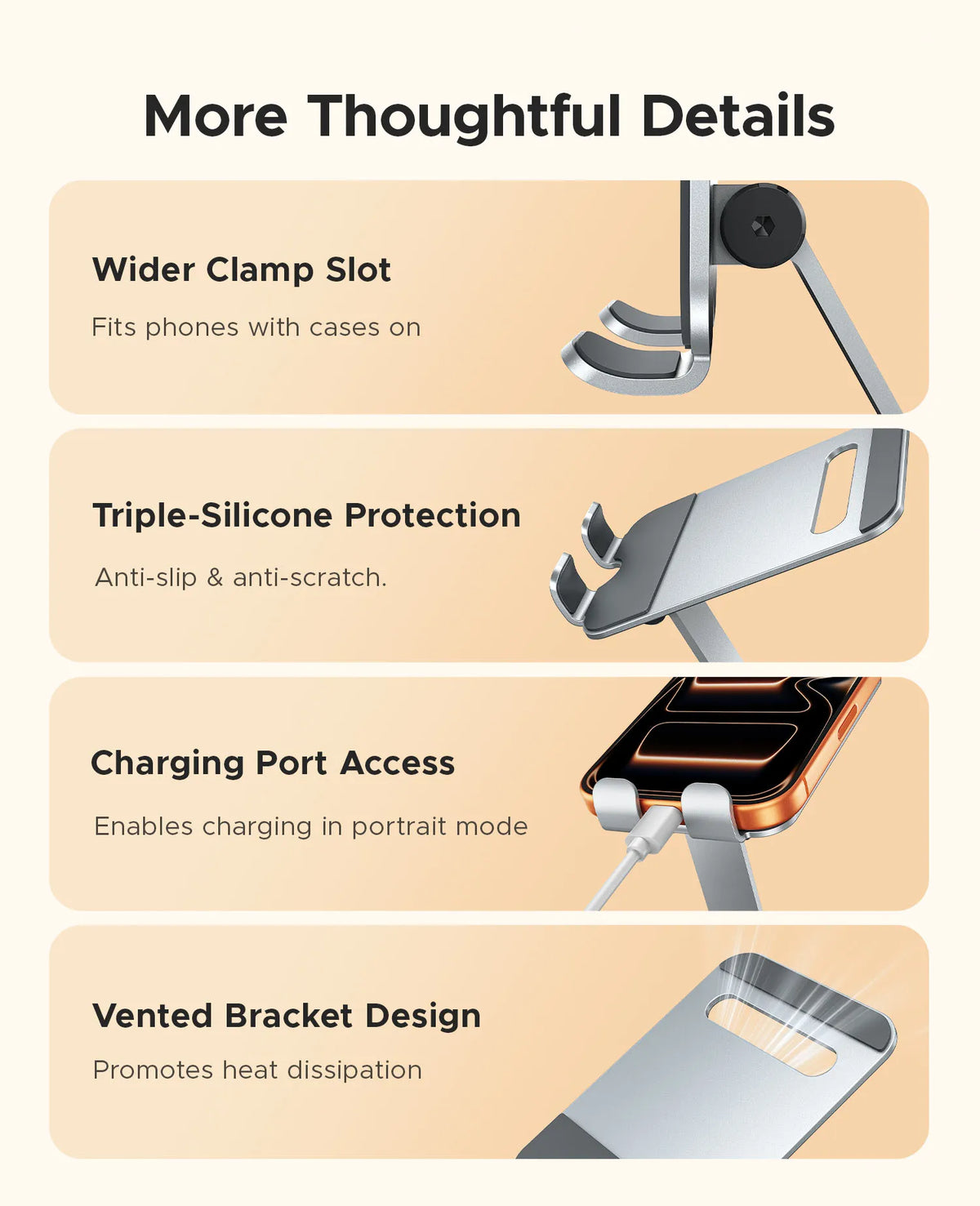 More Thoughtful Details

Wider Clamp Slot

Fits phones with cases on

Triple-Silicone Protection

Anti-slip & anti-scratch.

Charging Port Access

Enables charging in portrait mode

Vented Bracket Design

Promotes heat dissipation